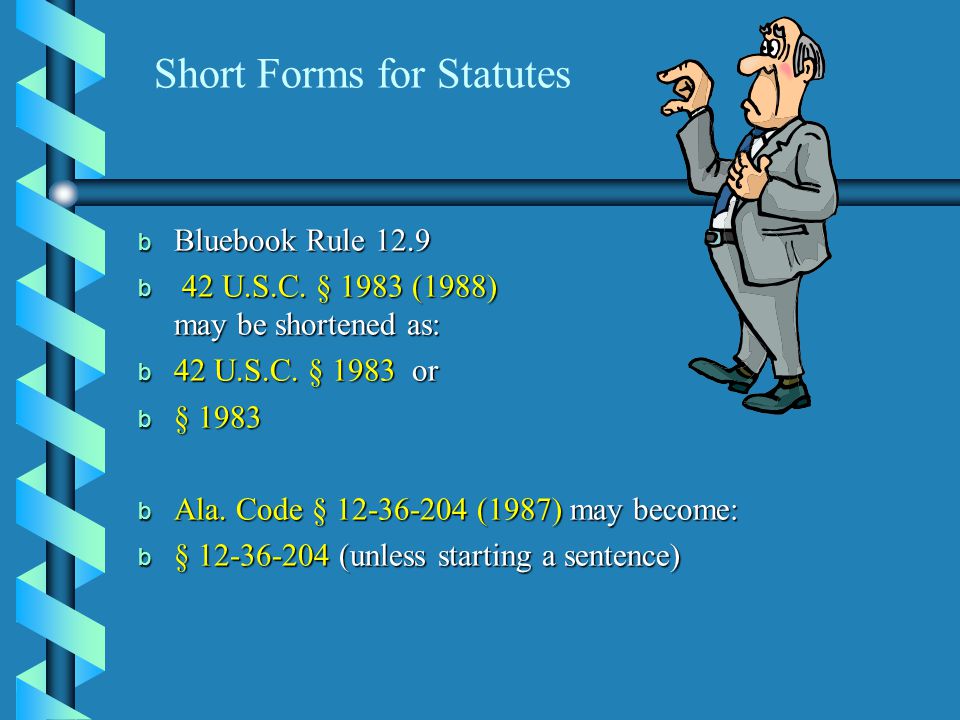 Short Forms for Statutes

b Bluebook Rule 12.9

b 42 U.S.C. § 1983 (1988) may be shortened as:

b 42 U.S.C. § 1983 or

b § 1983

b Ala. Code § 12-36-204 (1987) may become:

b § 12-36-204 (unless starting a sentence)